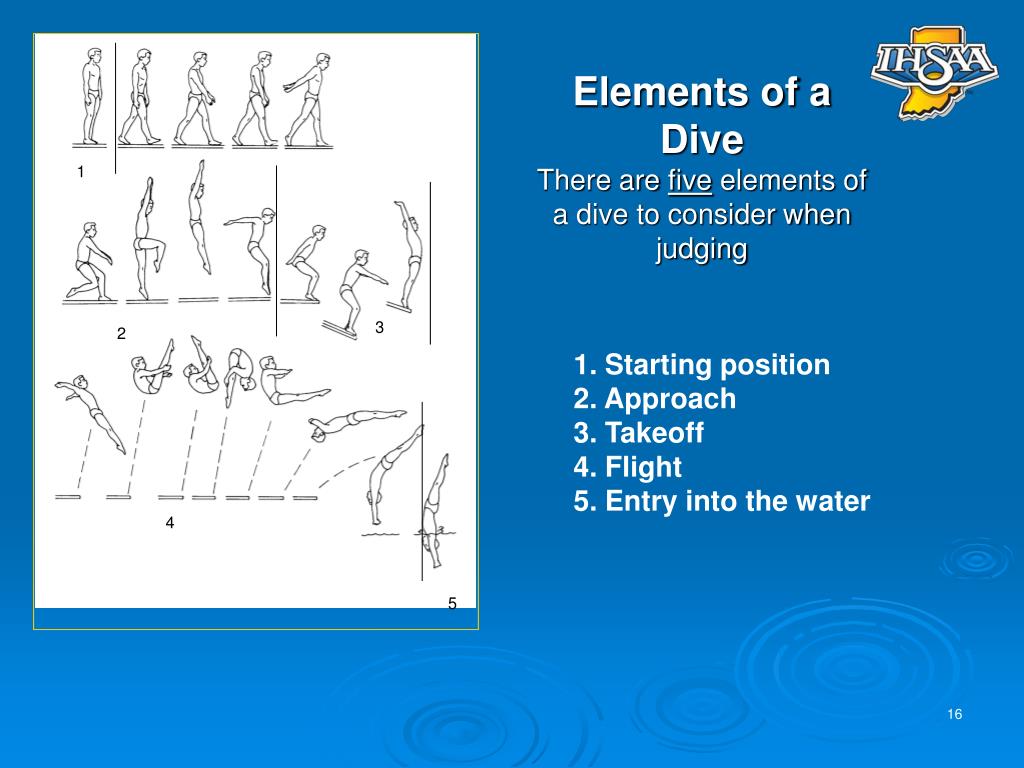 1

2

3

4

5

IHSAA

Elements of a Dive

There are five elements of a dive to consider when judging

1. Starting position
2. Approach
3. Takeoff
4. Flight
5. Entry into the water

16